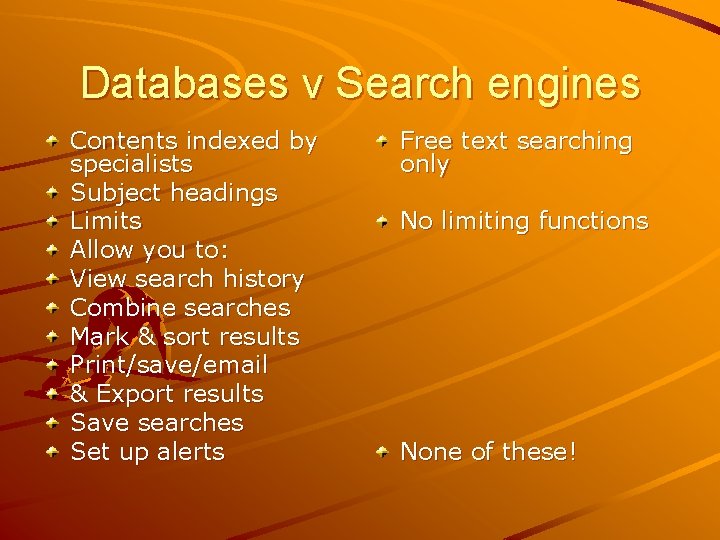 Databases v Search engines

Contents indexed by specialists
Subject headings
Limits
Allow you to:
View search history
Combine searches
Mark & sort results
Print/save/email
& Export results
Save searches
Set up alerts

Free text searching only
No limiting functions
None of these!